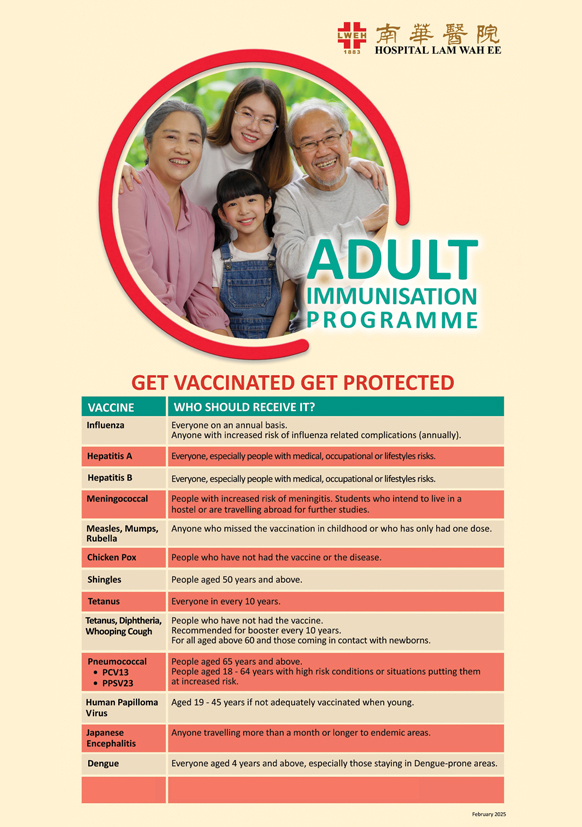 LWEH
1883
南華醫院
HOSPITAL LAM WAH EE

ADULT
IMMUNISATION
PROGRAMME

GET VACCINATED GET PROTECTED

| VACCINE | WHO SHOULD RECEIVE IT? |
|---|---|
| Influenza | Everyone on an annual basis. Anyone with increased risk of influenza related complications (annually). |
| Hepatitis A | Everyone, especially people with medical, occupational or lifestyles risks. |
| Hepatitis B | Everyone, especially people with medical, occupational or lifestyles risks. |
| Meningococcal | People with increased risk of meningitis. Students who intend to live in a hostel or are travelling abroad for further studies. |
| Measles, Mumps, Rubella | Anyone who missed the vaccination in childhood or who has only had one dose. |
| Chicken Pox | People who have not had the vaccine or the disease. |
| Shingles | People aged 50 years and above. |
| Tetanus | Everyone in every 10 years. |
| Tetanus, Diphtheria, Whooping Cough | People who have not had the vaccine. Recommended for booster every 10 years. For all aged above 60 and those coming in contact with newborns. |
| Pneumococcal • PCV13 • PPSV23 | People aged 65 years and above. People aged 18 - 64 years with high risk conditions or situations putting them at increased risk. |
| Human Papilloma Virus | Aged 19 - 45 years if not adequately vaccinated when young. |
| Japanese Encephalitis | Anyone travelling more than a month or longer to endemic areas. |
| Dengue | Everyone aged 4 years and above, especially those staying in Dengue-prone areas. |
| | |

February 2025